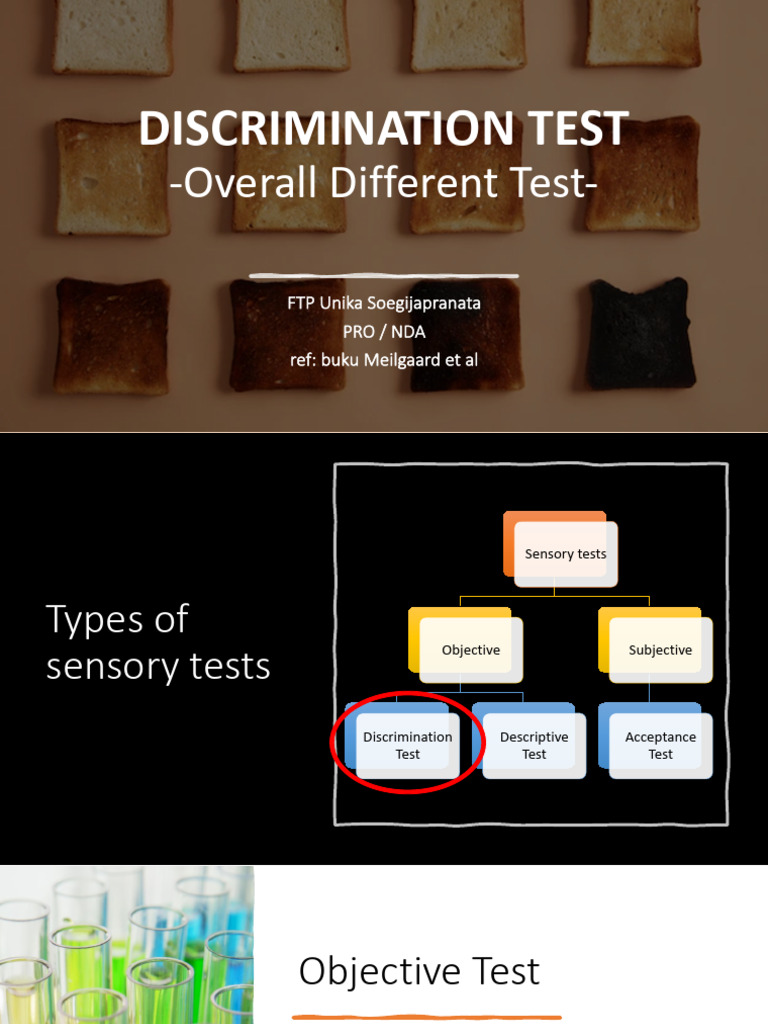 DISCRIMINATION TEST
-Overall Different Test-

FTP Unika Soegijapranata
PRO / NDA
ref: buku Meilgaard et al

Types of sensory tests

Sensory tests

Objective

Subjective

Discrimination Test

Descriptive Test

Acceptance Test

Objective Test